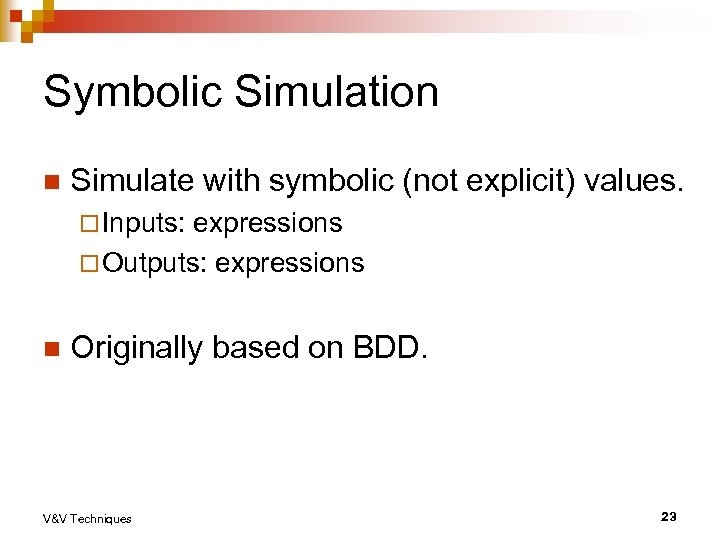 Symbolic Simulation

Simulate with symbolic (not explicit) values.

Inputs: expressions

Outputs: expressions

Originally based on BDD.

V&V Techniques

23